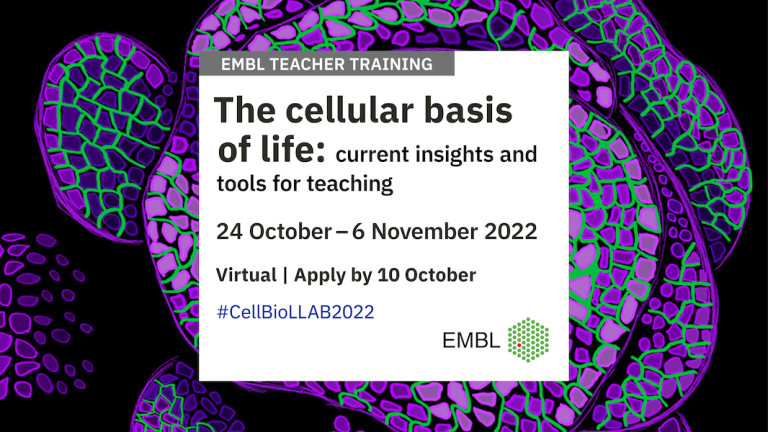 EMBL TEACHER TRAINING

The cellular basis of life: current insights and tools for teaching

24 October – 6 November 2022

Virtual | Apply by 10 October

#CellBioLLAB2022

EMBL